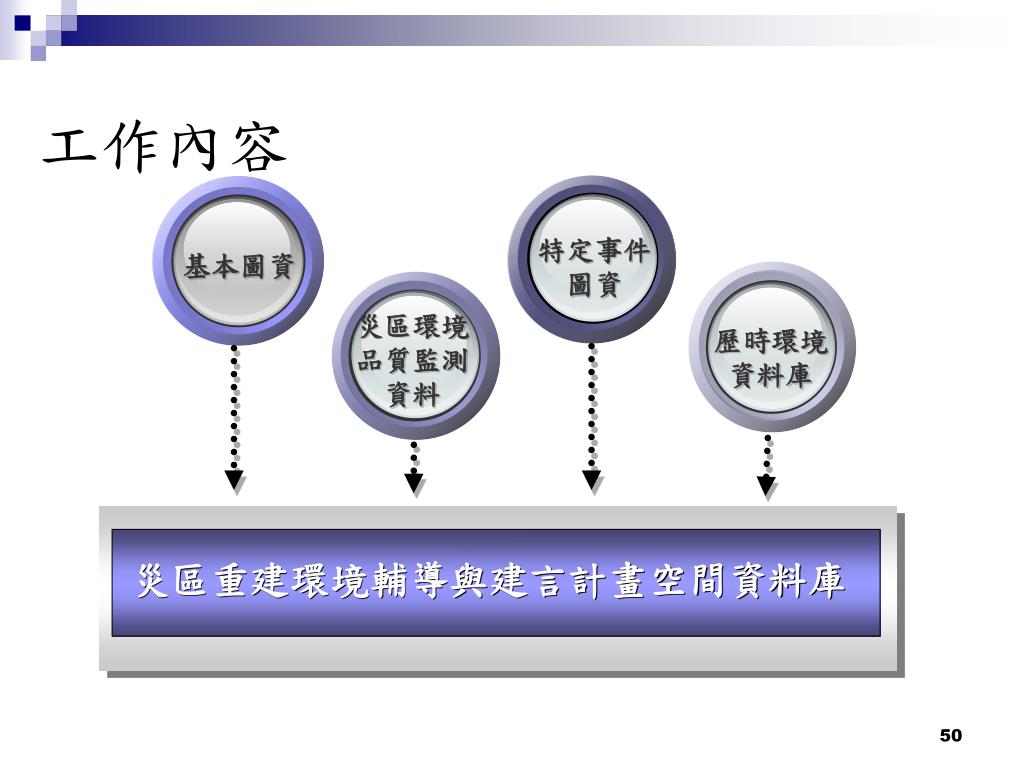 工作內容

基本圖資

災區環境品質監測資料

特定事件圖資

歷時環境資料庫

災區重建環境輔導與建言計畫空間資料庫

50